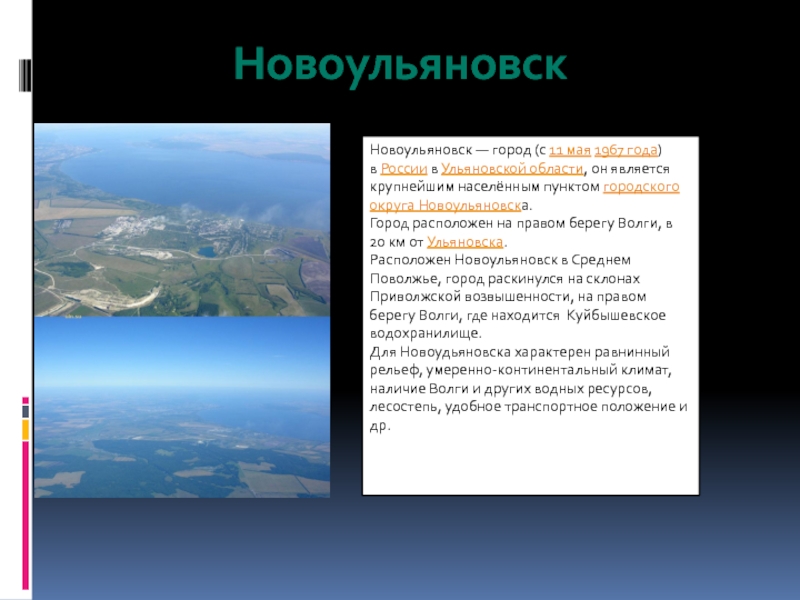 Новоульяновск

Новоульяновск — город (с 11 мая 1967 года) в России в Ульяновской области, он является крупнейшим населённым пунктом городского округа Новоульяновска.
Город расположен на правом берегу Волги, в 20 км от Ульяновска.
Расположен Новоульяновск в Среднем Поволжье, город раскинулся на склонах Приволжской возвышенности, на правом берегу Волги, где находится Куйбышевское водохранилище.
Для Новоудьяновска характерен равнинный рельеф, умеренно-континентальный климат, наличие Волги и других водных ресурсов, лесостепь, удобное транспортное положение и др.